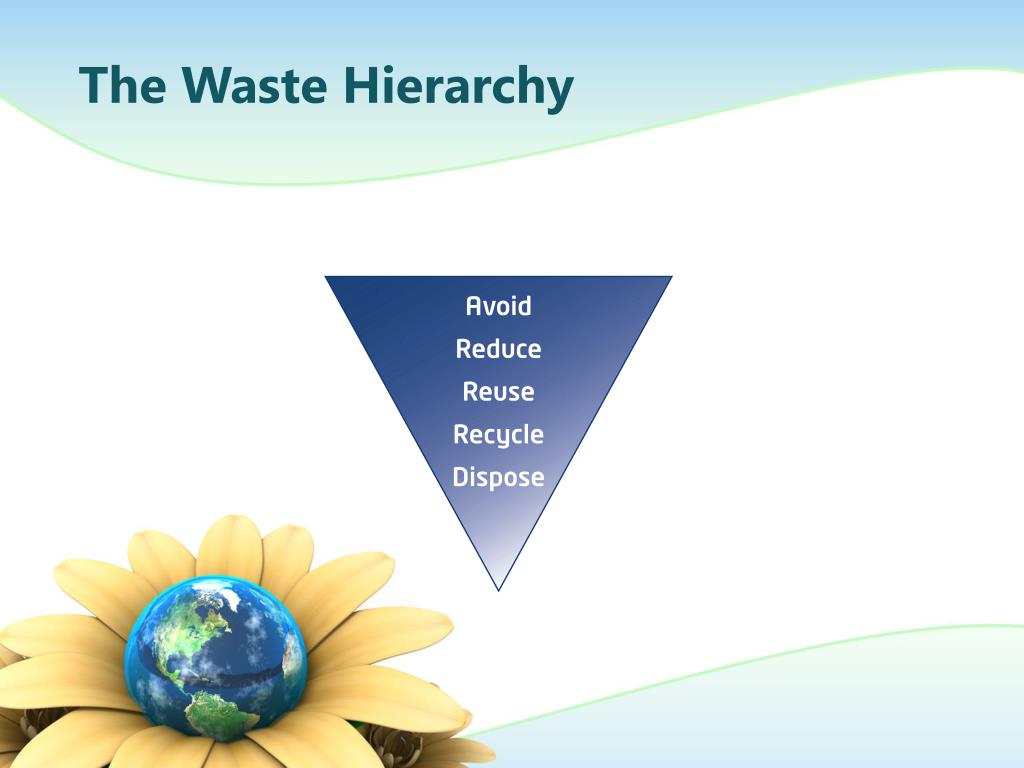 The Waste Hierarchy

Avoid
Reduce
Reuse
Recycle
Dispose